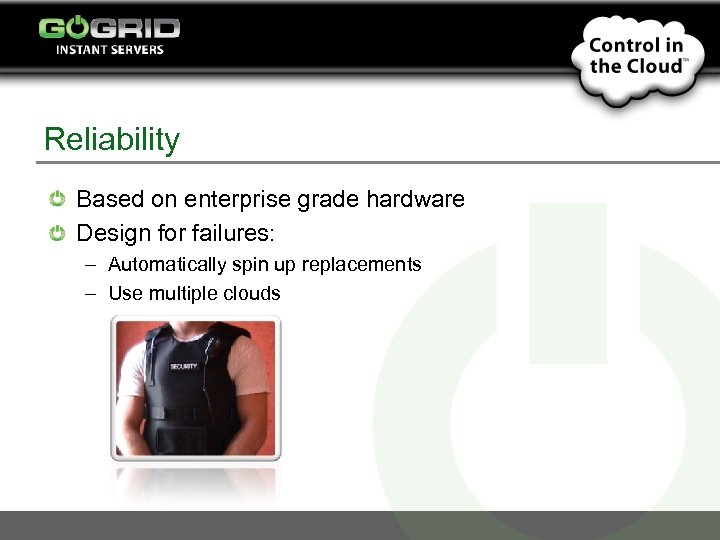 GOGRID
INSTANT SERVERS

Control in the Cloud™

Reliability

Based on enterprise grade hardware

Design for failures:

– Automatically spin up replacements

– Use multiple clouds

SECURITY